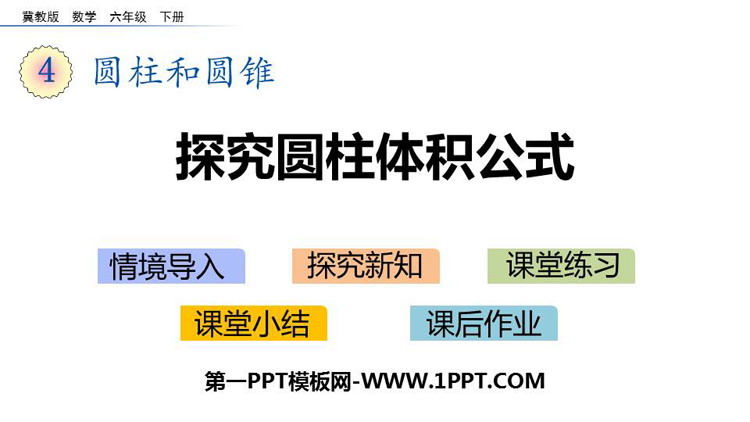 冀教版 数学 六年级 下册

4 圆柱和圆锥

探究圆柱体积公式

情境导入 探究新知 课堂练习

课堂小结 课后作业

第一PPT模板网-WWW.1PPT.COM